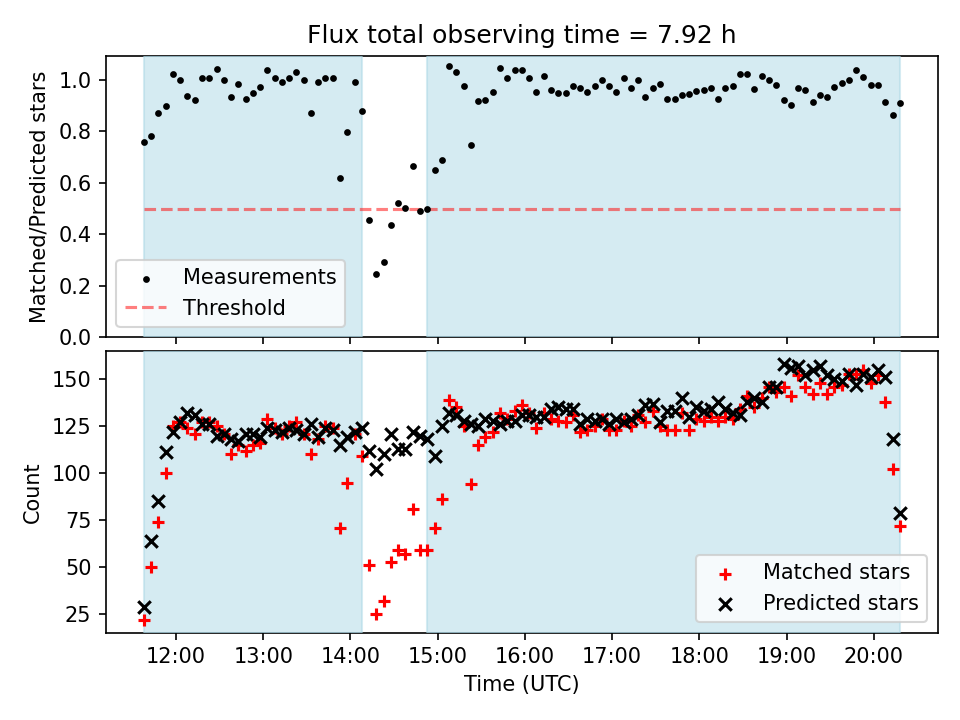 Flux total observing time = 7.92 h

Matched/Predicted stars

1.0
0.8
0.6
0.4
0.2
0.0

Measurements
Threshold

Count

150
125
100
75
50
25

Matched stars
Predicted stars

12:00 13:00 14:00 15:00 16:00 17:00 18:00 19:00 20:00

Time (UTC)